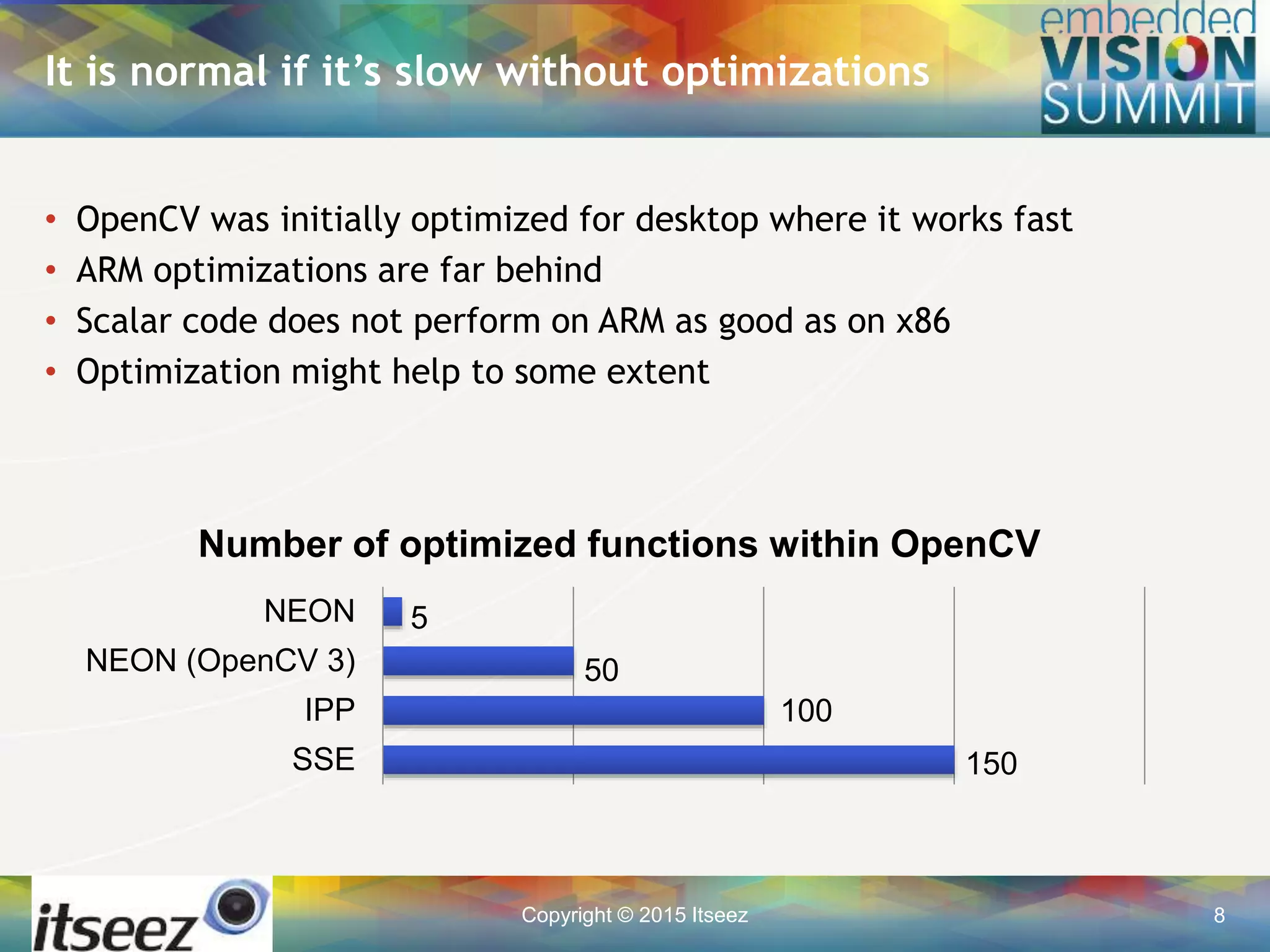 It is normal if it's slow without optimizations

embedded VISION SUMMIT

• OpenCV was initially optimized for desktop where it works fast
• ARM optimizations are far behind
• Scalar code does not perform on ARM as good as on x86
• Optimization might help to some extent

Number of optimized functions within OpenCV

NEON 5
NEON (OpenCV 3) 50
IPP 100
SSE 150

itseez

Copyright © 2015 Itseez

8